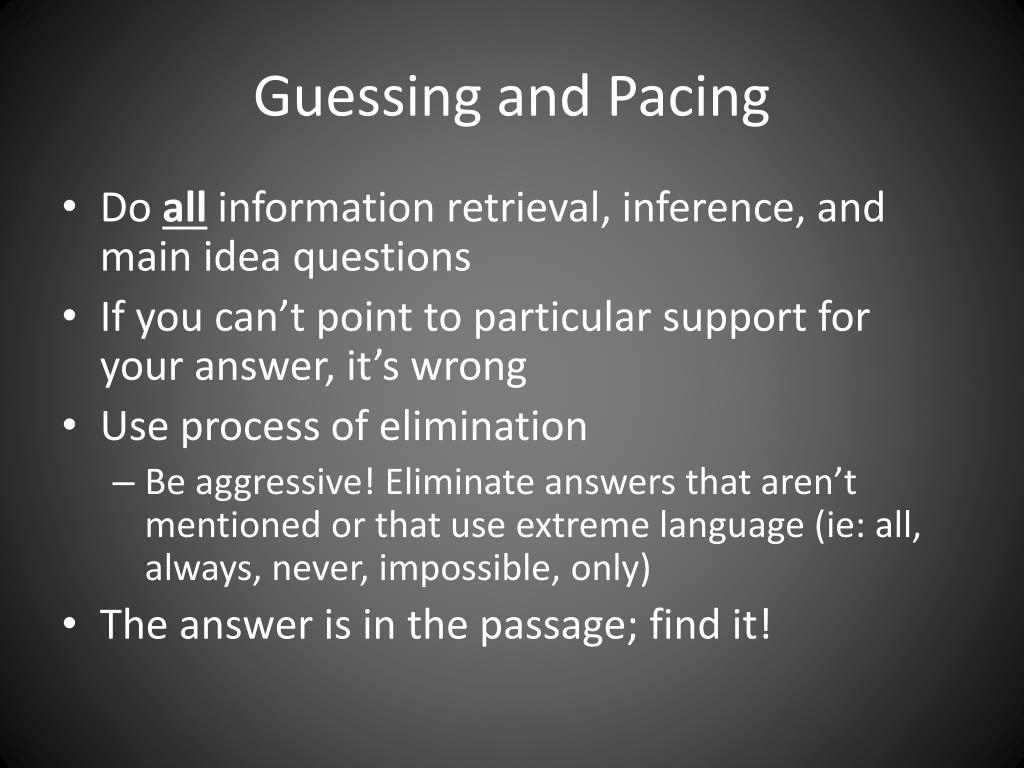 Guessing and Pacing

• Do all information retrieval, inference, and main idea questions
• If you can’t point to particular support for your answer, it’s wrong
• Use process of elimination
– Be aggressive! Eliminate answers that aren’t mentioned or that use extreme language (ie: all, always, never, impossible, only)
• The answer is in the passage; find it!